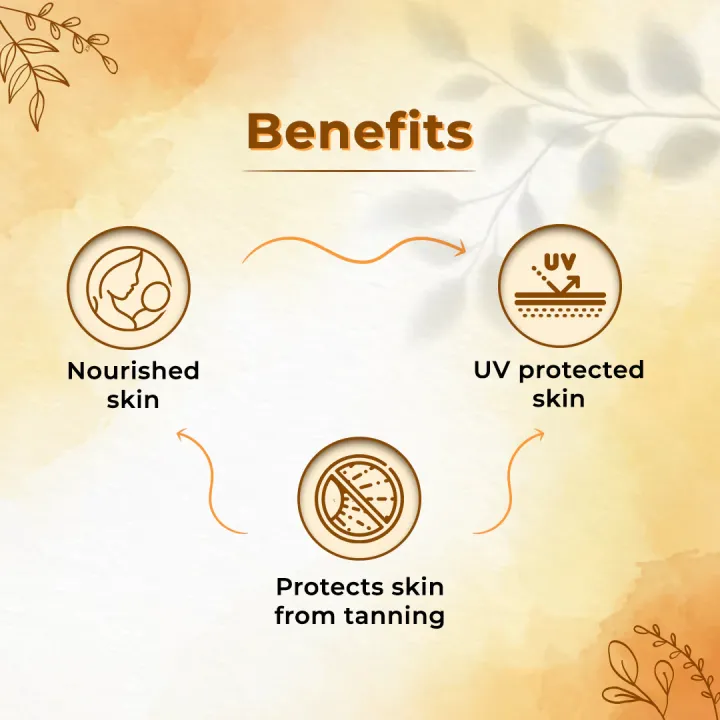 Benefits

Nourished skin

UV

UV protected skin

Protects skin from tanning